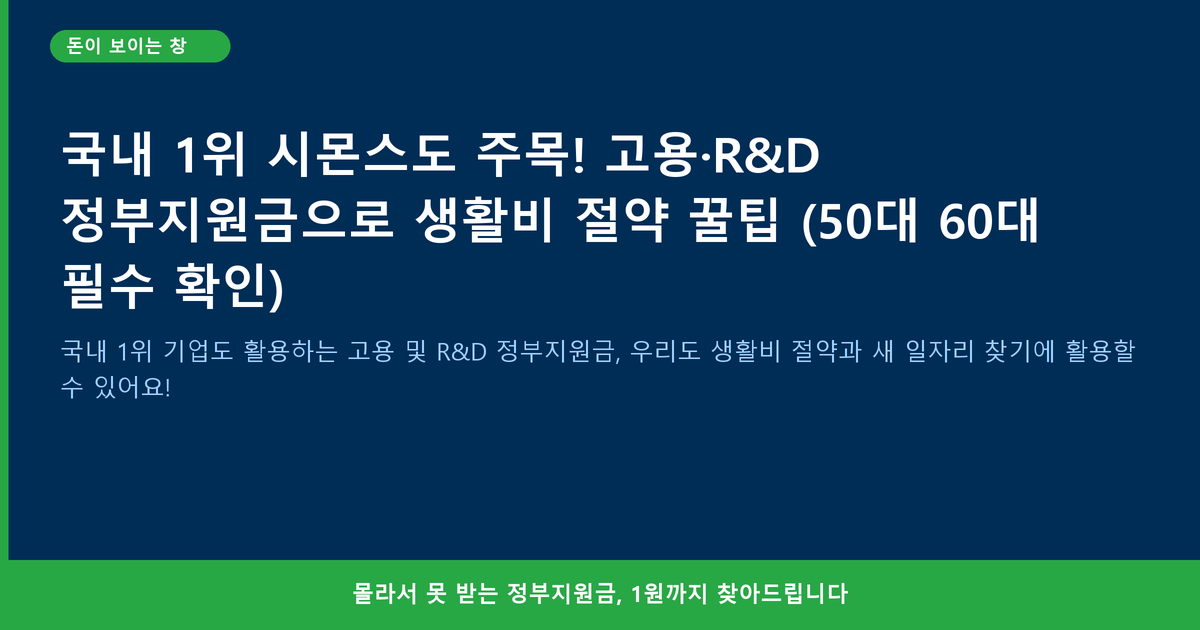 돈이 보이는 창

국내 1위 시몬스도 주목! 고용·R&D 정부지원금으로 생활비 절약 꿀팁 (50대 60대 필수 확인)

국내 1위 기업도 활용하는 고용 및 R&D 정부지원금, 우리도 생활비 절약과 새 일자리 찾기에 활용할 수 있어요!

몰라서 못 받는 정부지원금, 1원까지 찾아드립니다